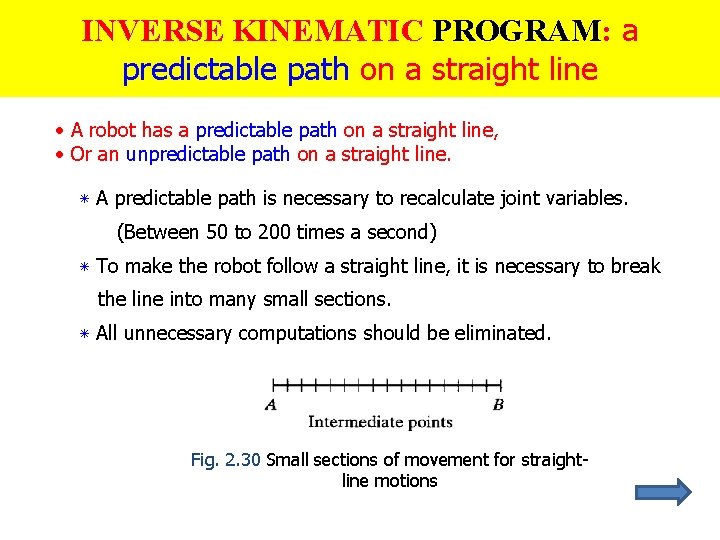 INVERSE KINEMATIC PROGRAM: a predictable path on a straight line

• A robot has a predictable path on a straight line,
• Or an unpredictable path on a straight line.

∗ A predictable path is necessary to recalculate joint variables. (Between 50 to 200 times a second)

∗ To make the robot follow a straight line, it is necessary to break the line into many small sections.

∗ All unnecessary computations should be eliminated.

A B
Intermediate points

Fig. 2.30 Small sections of movement for straight-line motions